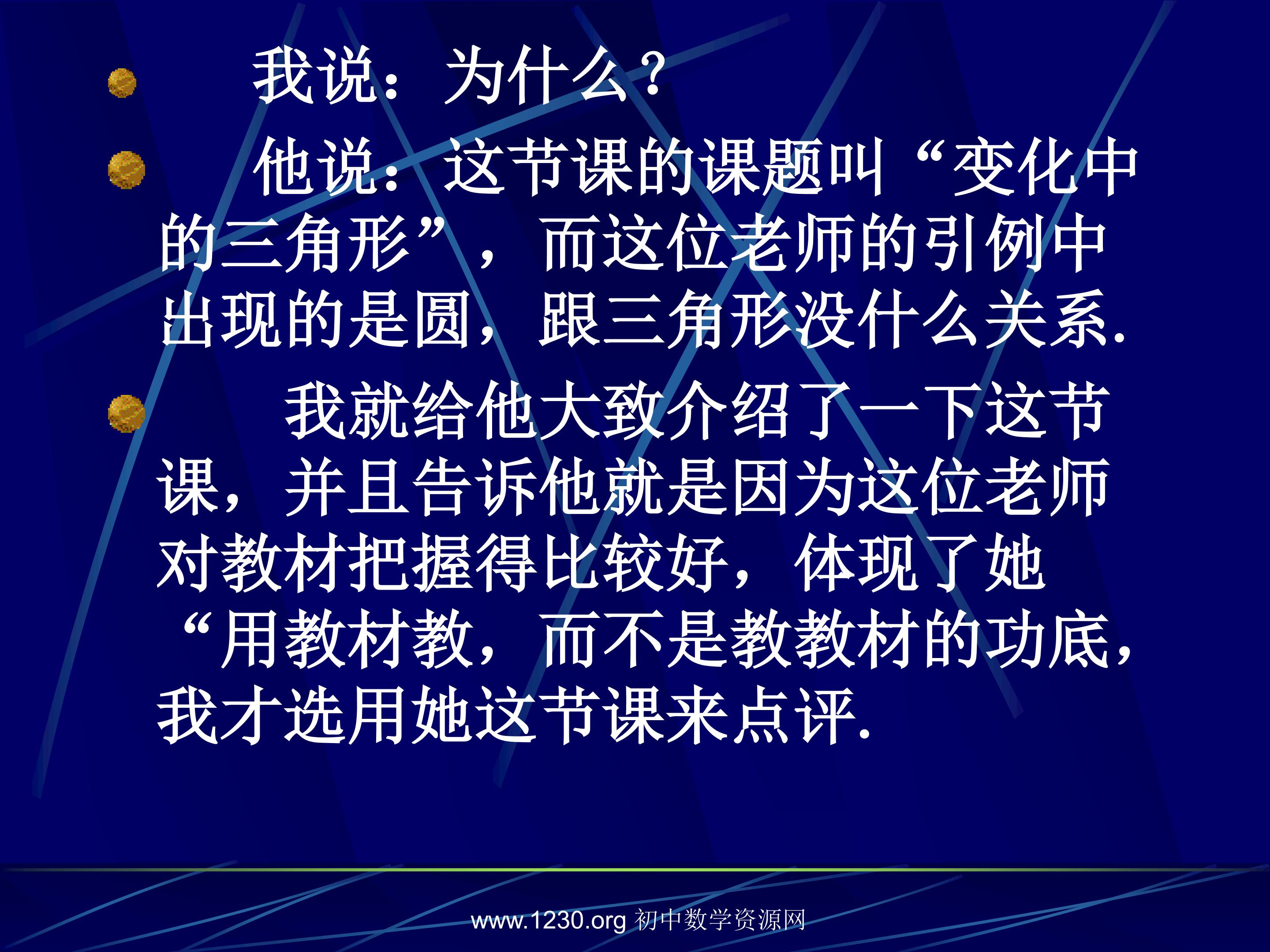 • 我说：为什么？

• 他说：这节课的课题叫“变化中的三角形”，而这位老师的引例中出现的是圆，跟三角形没什么关系.

• 我就给他大致介绍了一下这节课，并且告诉他就是因为这位老师对教材把握得比较好，体现了她“用教材教，而不是教教材的功底，我才选用她这节课来点评.

www.1230.org 初中数学资源网